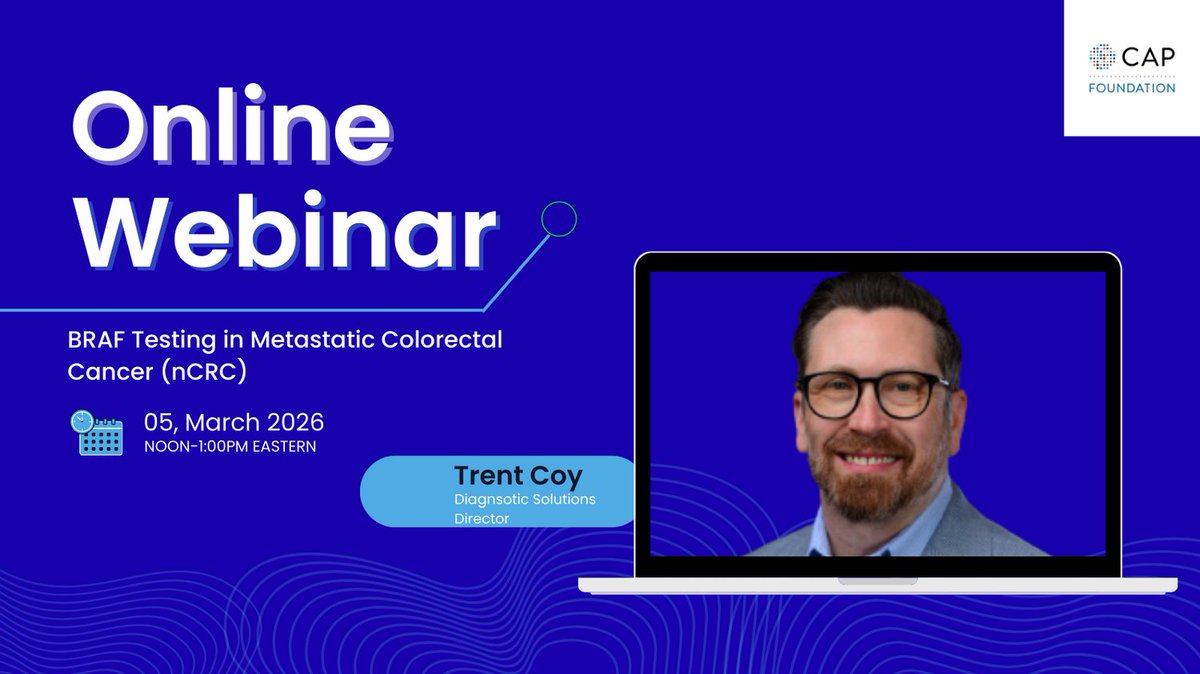 CAP
FOUNDATION

Online
Webinar

BRAF Testing in Metastatic Colorectal Cancer (nCRC)

05, March 2026
NOON-1:00PM EASTERN

Trent Coy
Diagnsotic Solutions Director